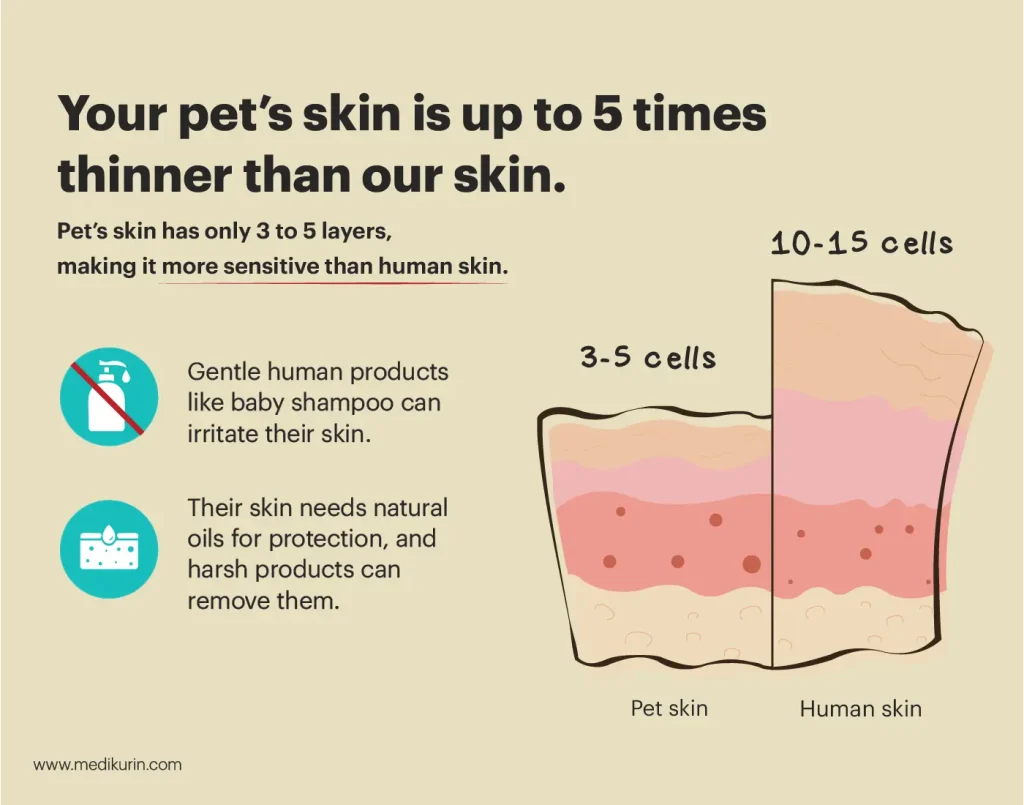 Your pet's skin is up to 5 times thinner than our skin.

Pet's skin has only 3 to 5 layers, making it more sensitive than human skin.

Gentle human products like baby shampoo can irritate their skin.

Their skin needs natural oils for protection, and harsh products can remove them.

10-15 cells

3-5 cells

Pet skin

Human skin

www.medikurin.com